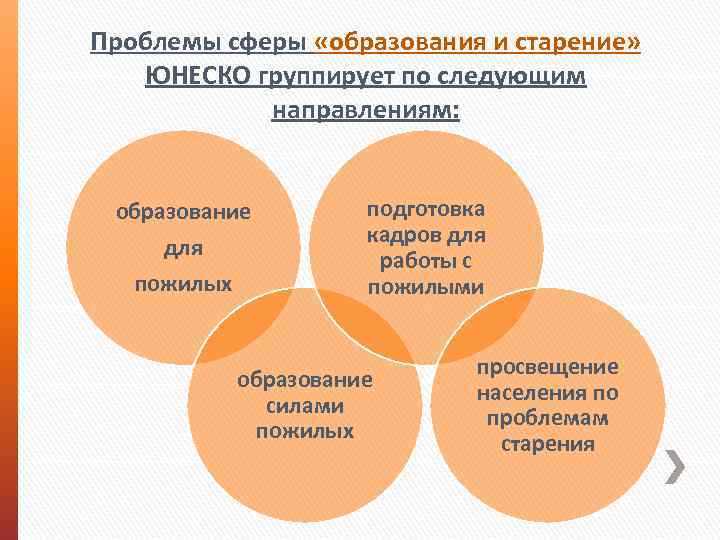 Проблемы сферы «образования и старение» ЮНЕСКО группирует по следующим направлениям:

образование для пожилых

подготовка кадров для работы с пожилыми

образование силами пожилых

просвещение населения по проблемам старения